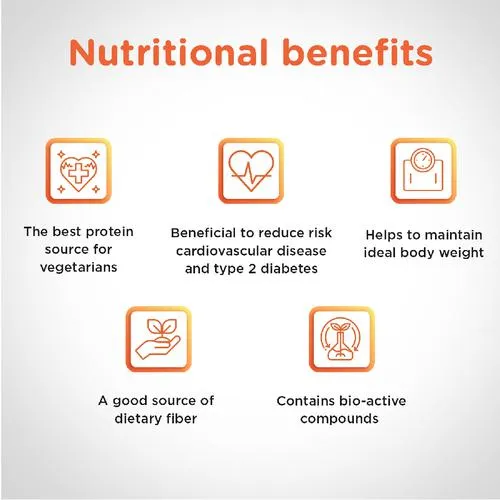 Nutritional benefits

The best protein source for vegetarians

Beneficial to reduce risk cardiovascular disease and type 2 diabetes

Helps to maintain ideal body weight

A good source of dietary fiber

Contains bio-active compounds